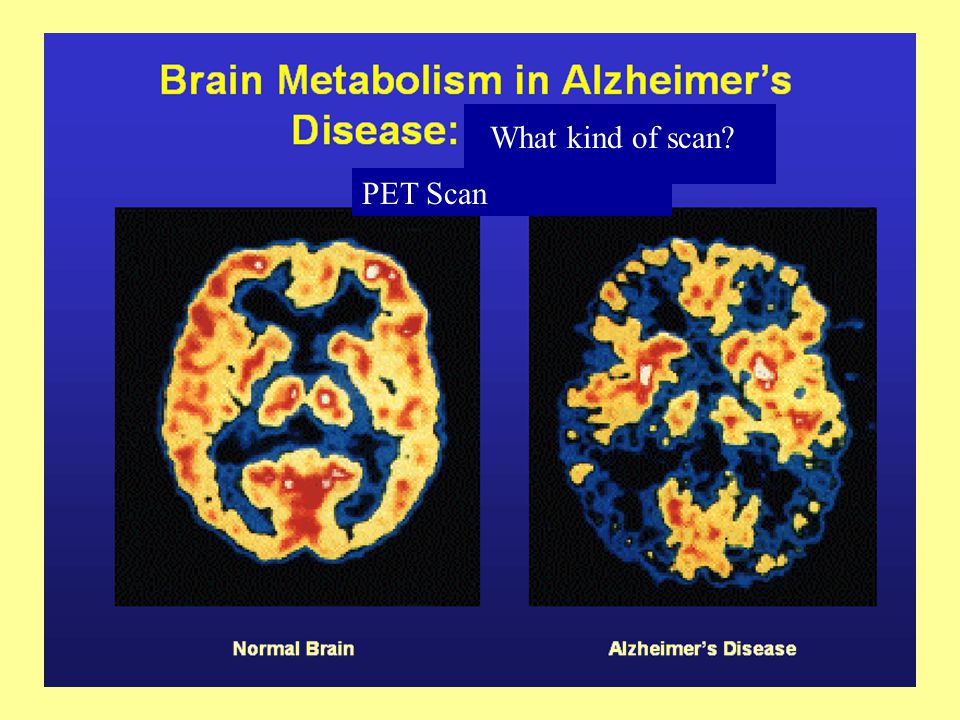 Brain Metabolism in Alzheimer's Disease: What kind of scan?

PET Scan

Normal Brain

Alzheimer's Disease